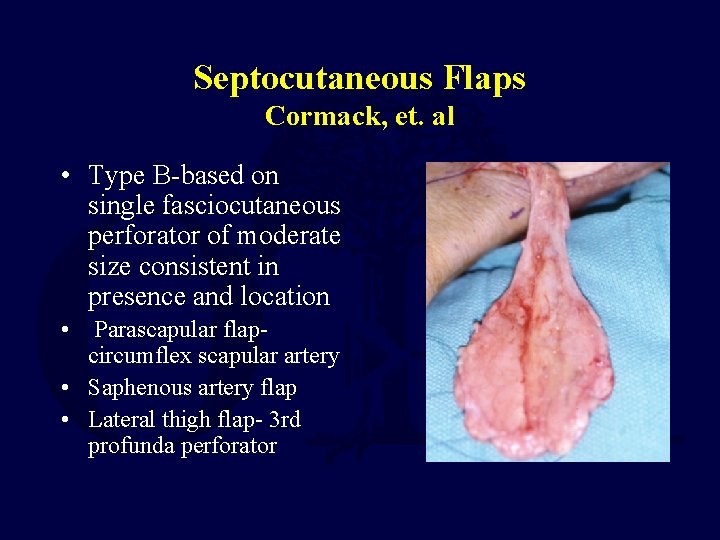 Septocutaneous Flaps
Cormack, et. al

• Type B-based on single fasciocutaneous perforator of moderate size consistent in presence and location
• Parascapular flap- circumflex scapular artery
• Saphenous artery flap
• Lateral thigh flap- 3rd profunda perforator